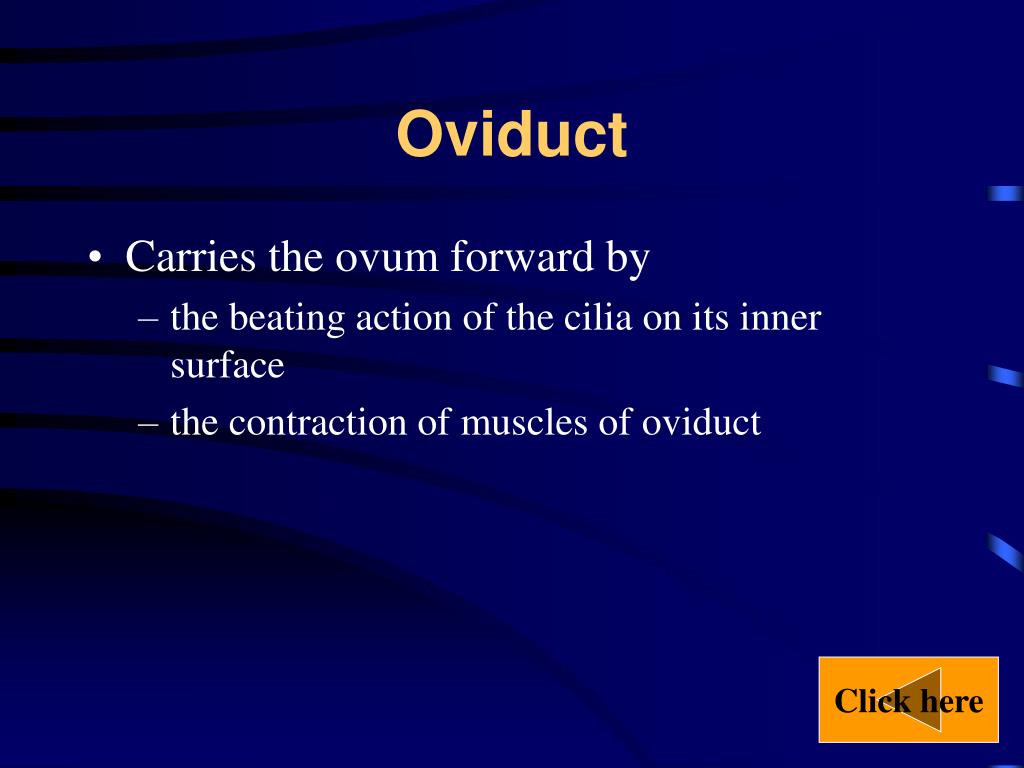 Oviduct

• Carries the ovum forward by
– the beating action of the cilia on its inner surface
– the contraction of muscles of oviduct

Click here